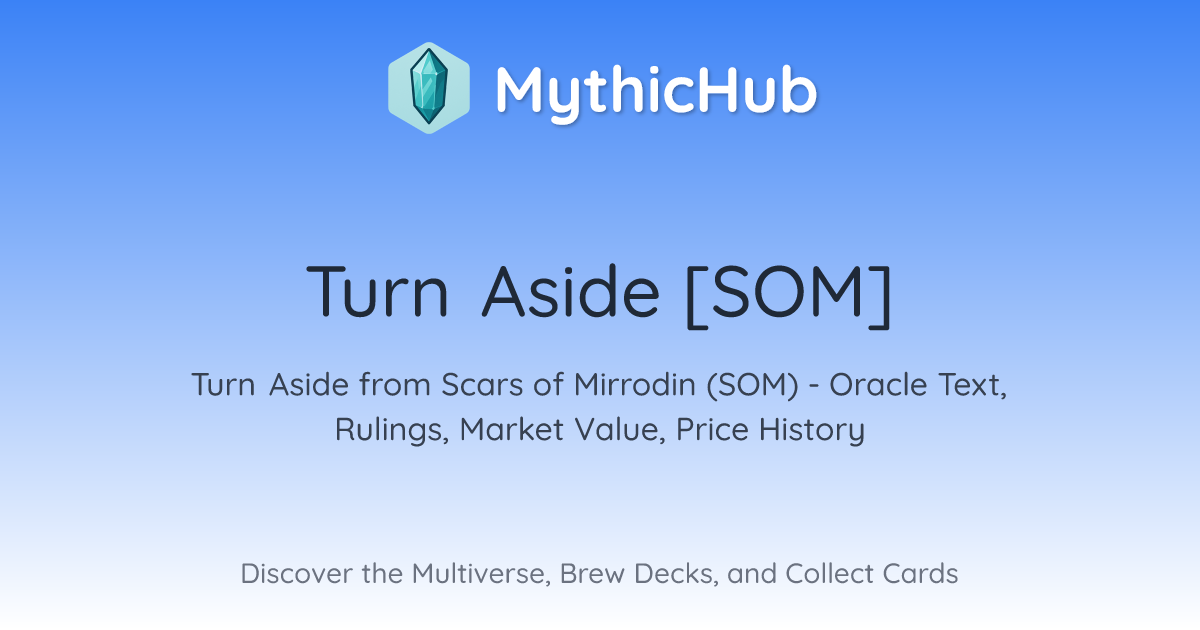 MythicHub

Turn Aside [SOM]

Turn Aside from Scars of Mirrodin (SOM) - Oracle Text, Rulings, Market Value, Price History

Discover the Multiverse, Brew Decks, and Collect Cards